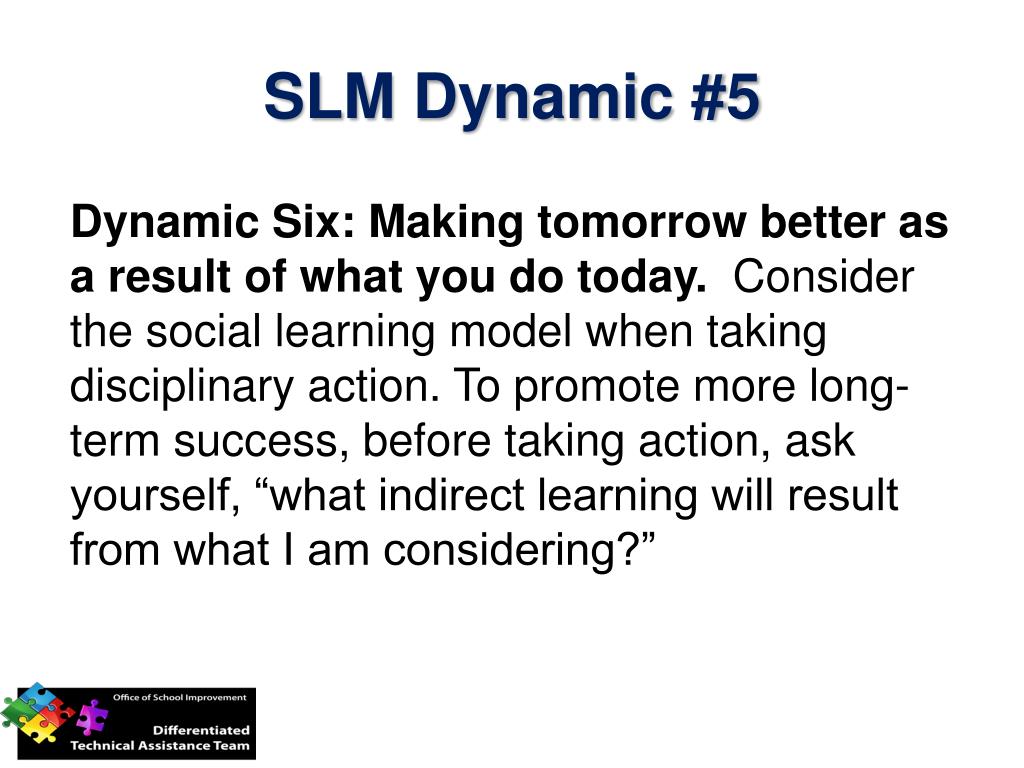 SLM Dynamic #5

Dynamic Six: Making tomorrow better as a result of what you do today. Consider the social learning model when taking disciplinary action. To promote more long-term success, before taking action, ask yourself, “what indirect learning will result from what I am considering?”

Office of School Improvement
Differentiated Technical Assistance Team